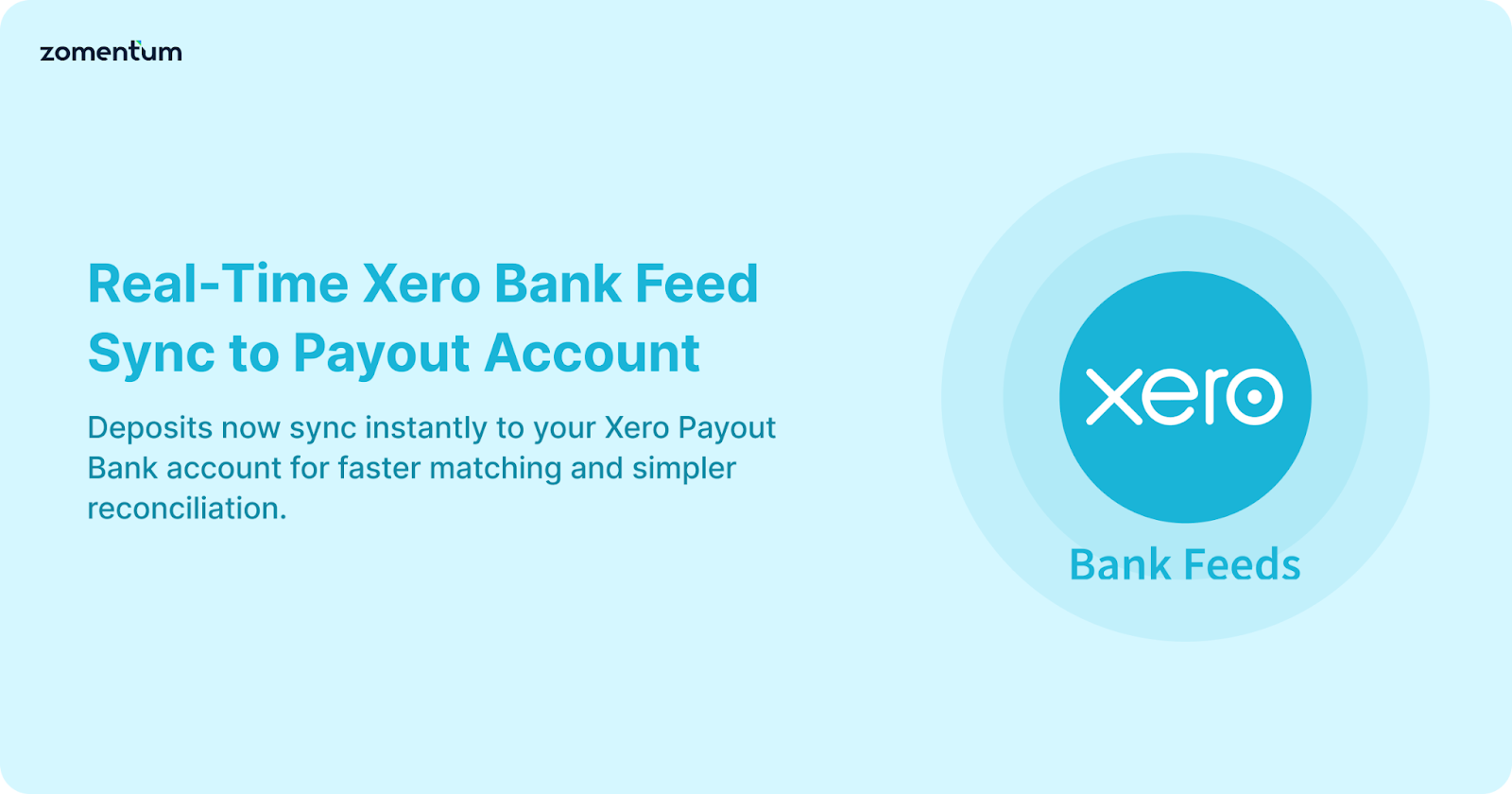 zomentum

Real-Time Xero Bank Feed Sync to Payout Account

Deposits now sync instantly to your Xero Payout Bank account for faster matching and simpler reconciliation.

xero

Bank Feeds